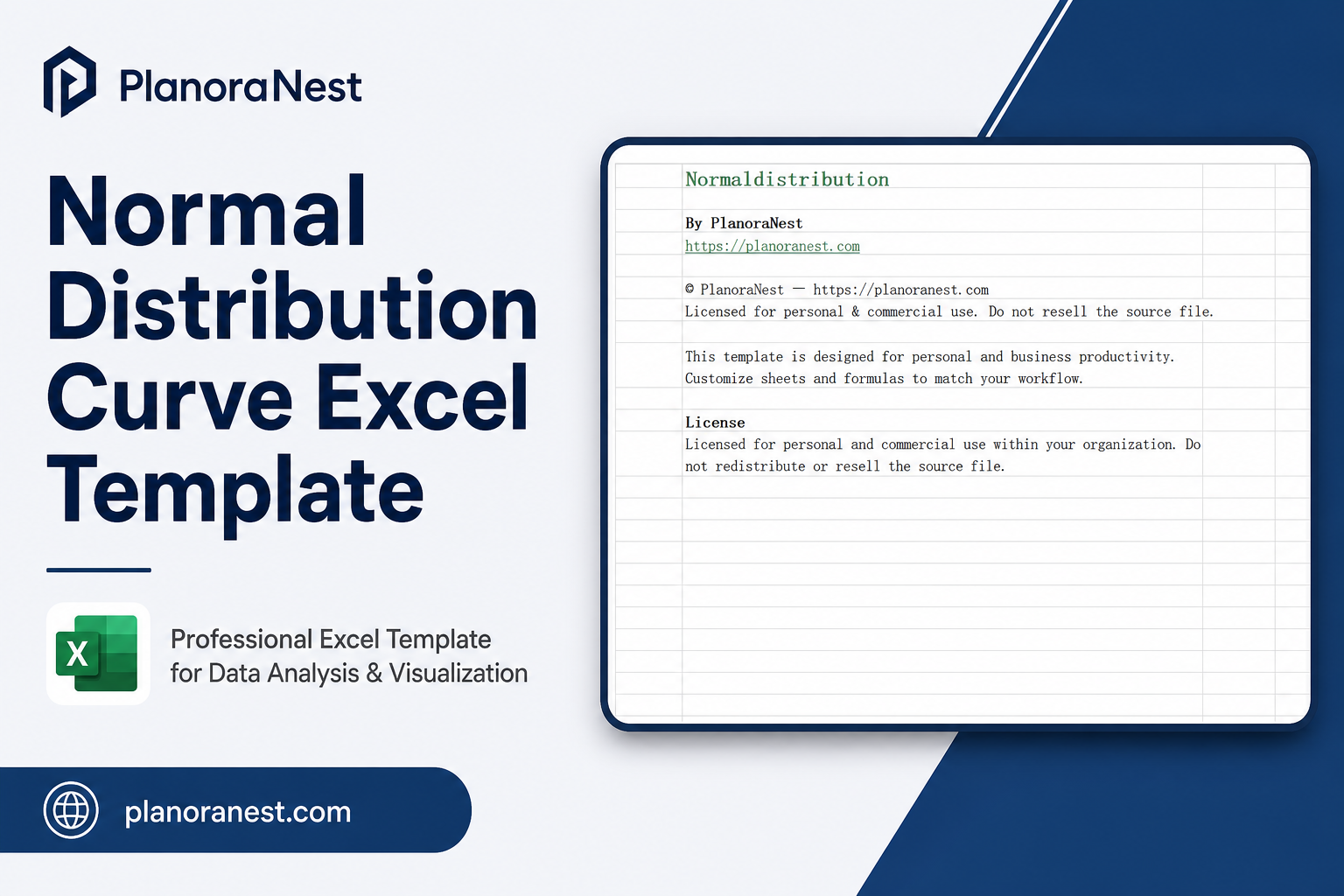 PlanoraNest

Normal Distribution Curve Excel Template

X

Professional Excel Template for Data Analysis & Visualization

planoranest.com

Normaldistribution

By PlanoraNest
https://planoranest.com

© PlanoraNest — https://planoranest.com
Licensed for personal & commercial use. Do not resell the source file.

This template is designed for personal and business productivity.
Customize sheets and formulas to match your workflow.

License
Licensed for personal and commercial use within your organization. Do not redistribute or resell the source file.